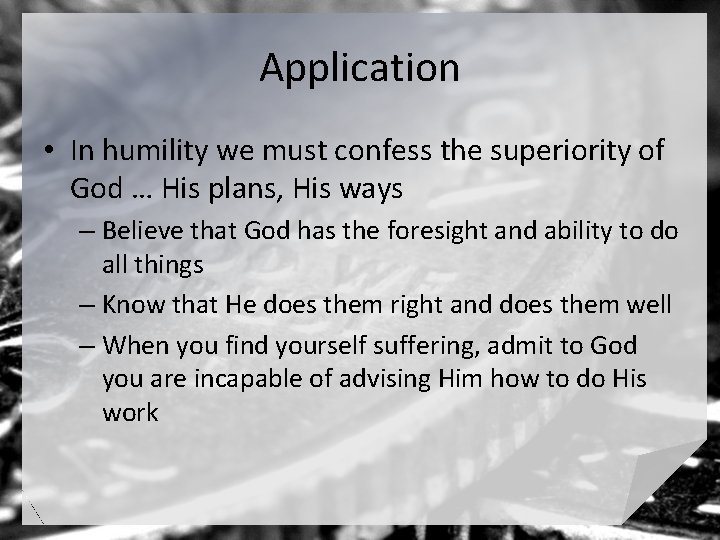 Application

• In humility we must confess the superiority of God … His plans, His ways

– Believe that God has the foresight and ability to do all things

– Know that He does them right and does them well

– When you find yourself suffering, admit to God you are incapable of advising Him how to do His work